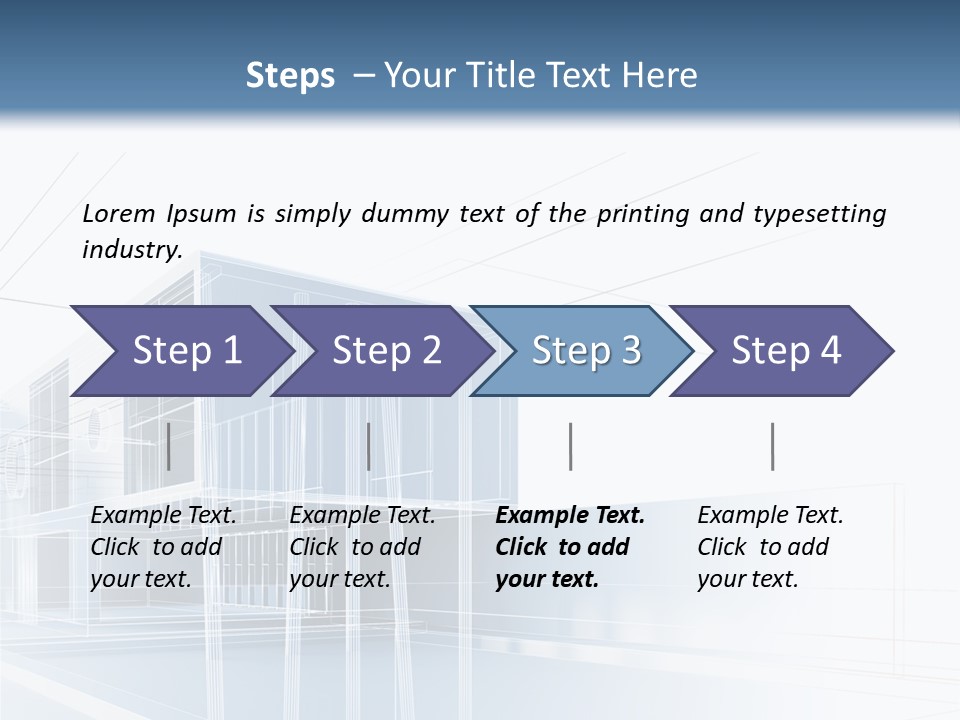 Steps – Your Title Text Here

Lorem Ipsum is simply dummy text of the printing and typesetting industry.

Step 1

Step 2

Step 3

Step 4

Example Text. Click to add your text.

Example Text. Click to add your text.

Example Text. Click to add your text.

Example Text. Click to add your text.